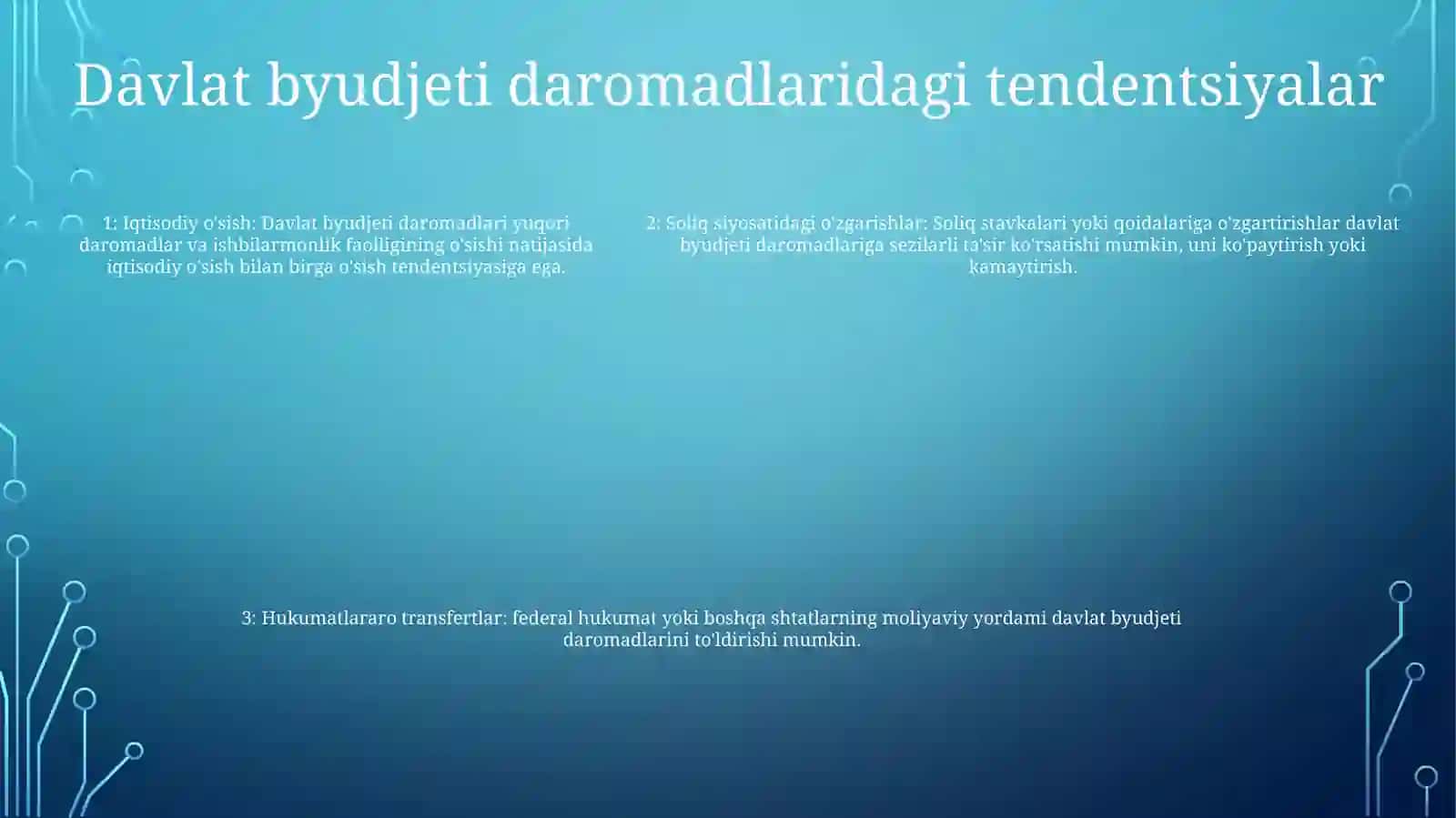 Davlat byudjeti daromadlaridagi tendentsiyalar

1: Iqtisodiy o'sish: Davlat byudjeti daromadlari yuqori daromadlar va ishbilarmonlik faolligining o'sishi natijasida iqtisodiy o'sish bilan birga o'sish tendentsiyasiga ega.

2: Soliq siyosatidagi o'zgarishlar: Soliq stavkalari yoki qoidalariga o'zgartirishlar davlat byudjeti daromadlariga sezilarli ta'sir ko'rsatishi mumkin, uni ko'paytirish yoki kamaytirish.

3: Hukumatlararo transfertlar: federal hukumat yoki boshqa shtatlarning moliyaviy yordami davlat byudjeti daromadlarini to'ldirishi mumkin.